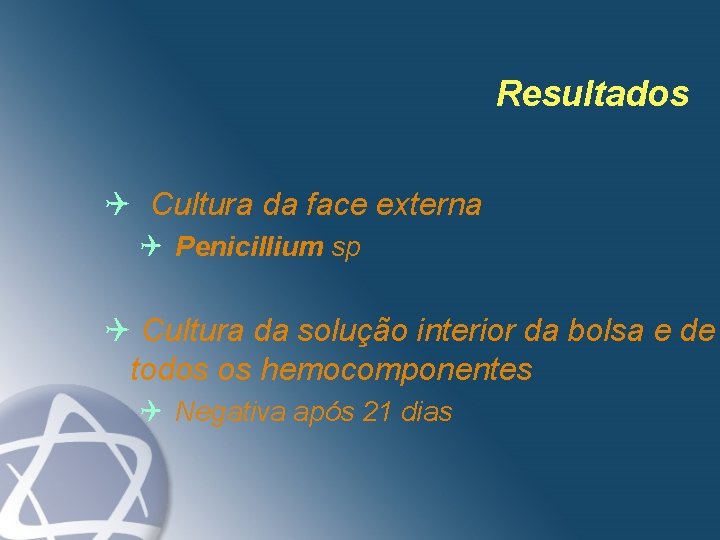 Resultados

Cultura da face externa

Penicillium sp

Cultura da solução interior da bolsa e de todos os hemocomponentes

Negativa após 21 dias